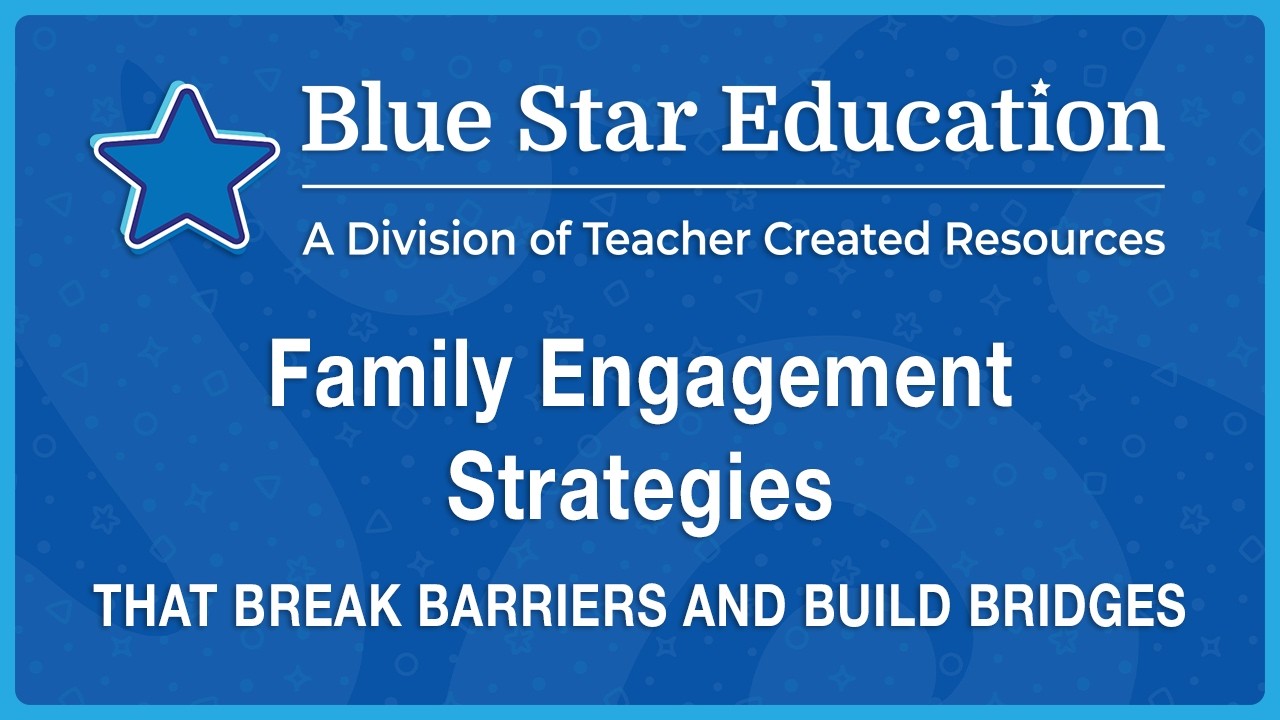 Blue Star Education

A Division of Teacher Created Resources

Family Engagement Strategies

THAT BREAK BARRIERS AND BUILD BRIDGES